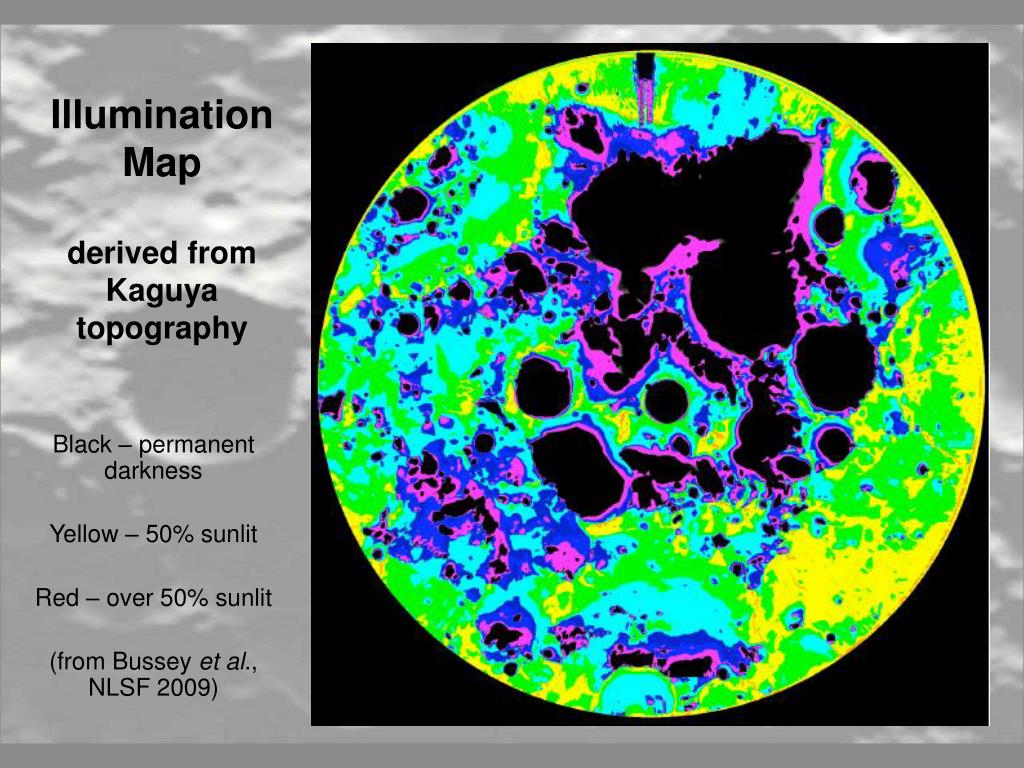 Illumination Map

derived from Kaguya topography

Black – permanent darkness

Yellow – 50% sunlit

Red – over 50% sunlit

(from Bussey et al., NLSF 2009)